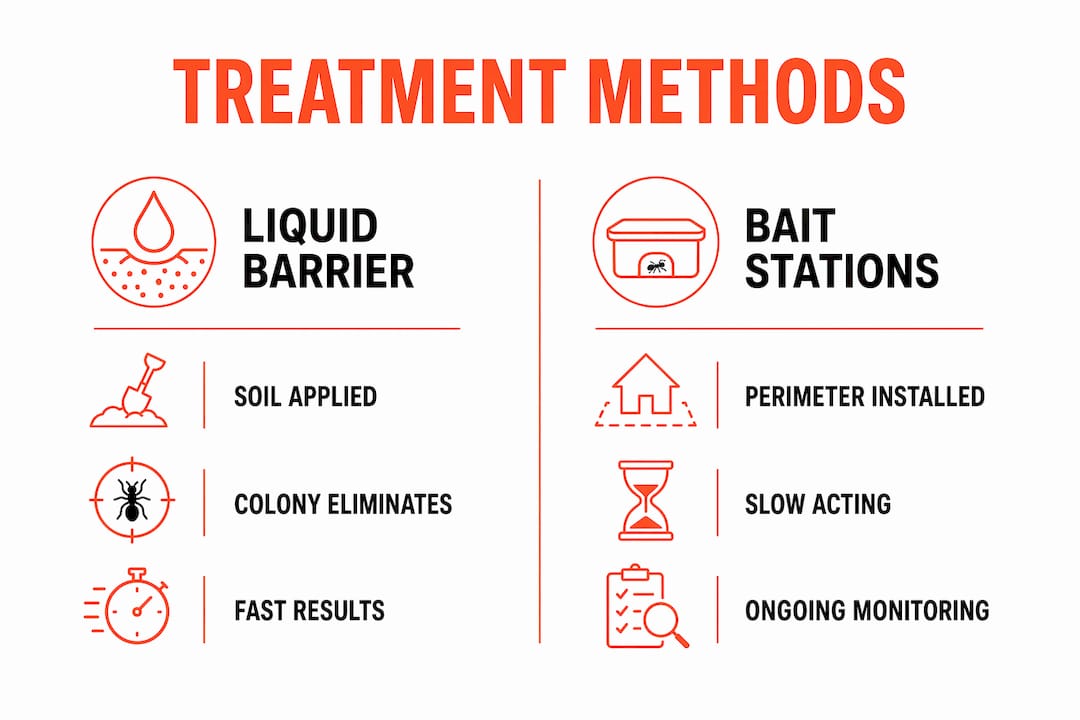 TREATMENT METHODS

LIQUID BARRIER

SOIL APPLIED

COLONY ELIMINATES

FAST RESULTS

BAIT STATIONS

PERIMETER INSTALLED

SLOW ACTING

ONGOING MONITORING